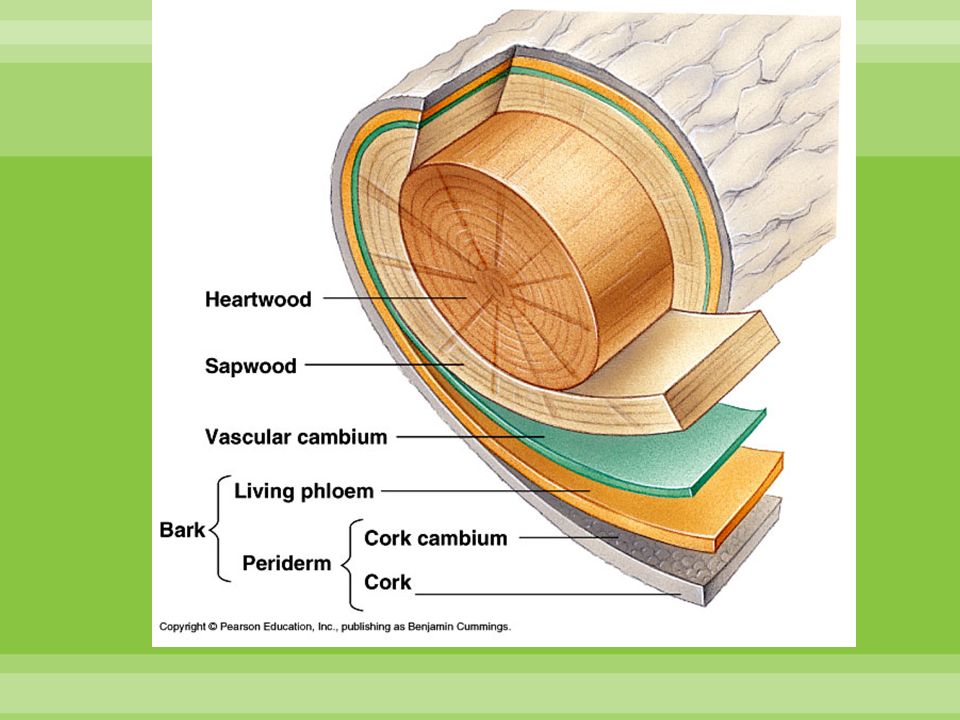 Heartwood

Sapwood

Vascular cambium

Bark

Living phloem

Periderm

Cork cambium

Cork

Copyright © Pearson Education, Inc., publishing as Benjamin Cummings.